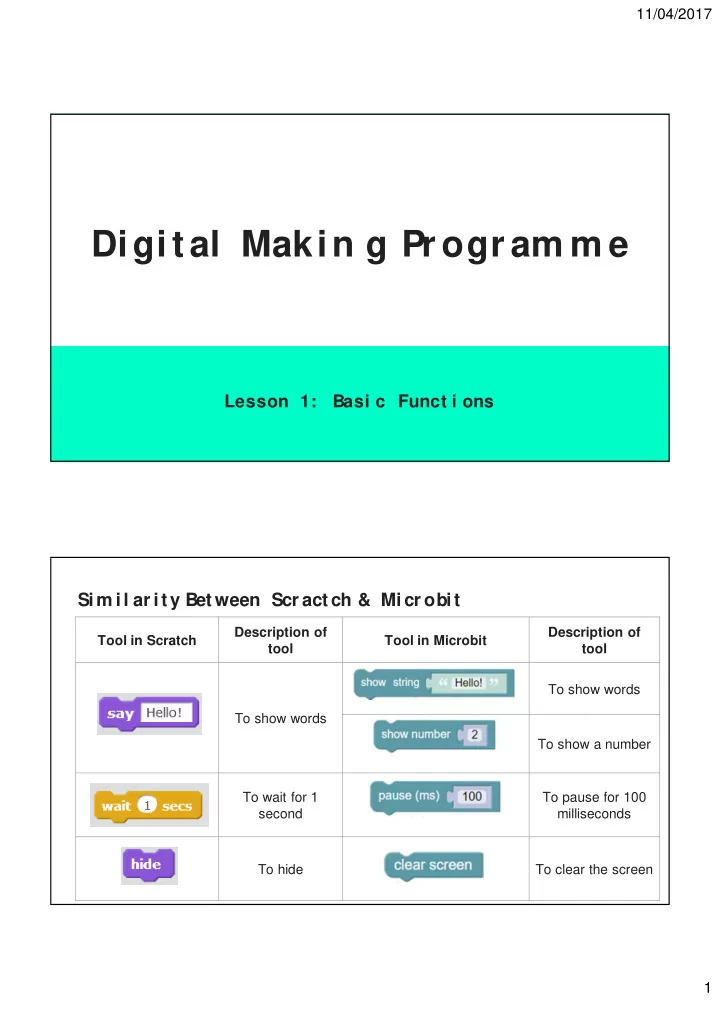 11/04/2017

Digital Making Programme

Lesson 1: Basic Functions

Similarity Between Scractch & Microbit

| Tool in Scratch | Description of tool | Tool in Microbit | Description of tool |
|---|---|---|---|
| say Hello! | To show words | show string " Hello! " | To show words |
| | | show number 2 | To show a number |
| wait 1 secs | To wait for 1 second | pause (ms) 100 | To pause for 100 milliseconds |
| hide | To hide | clear screen | To clear the screen |

1